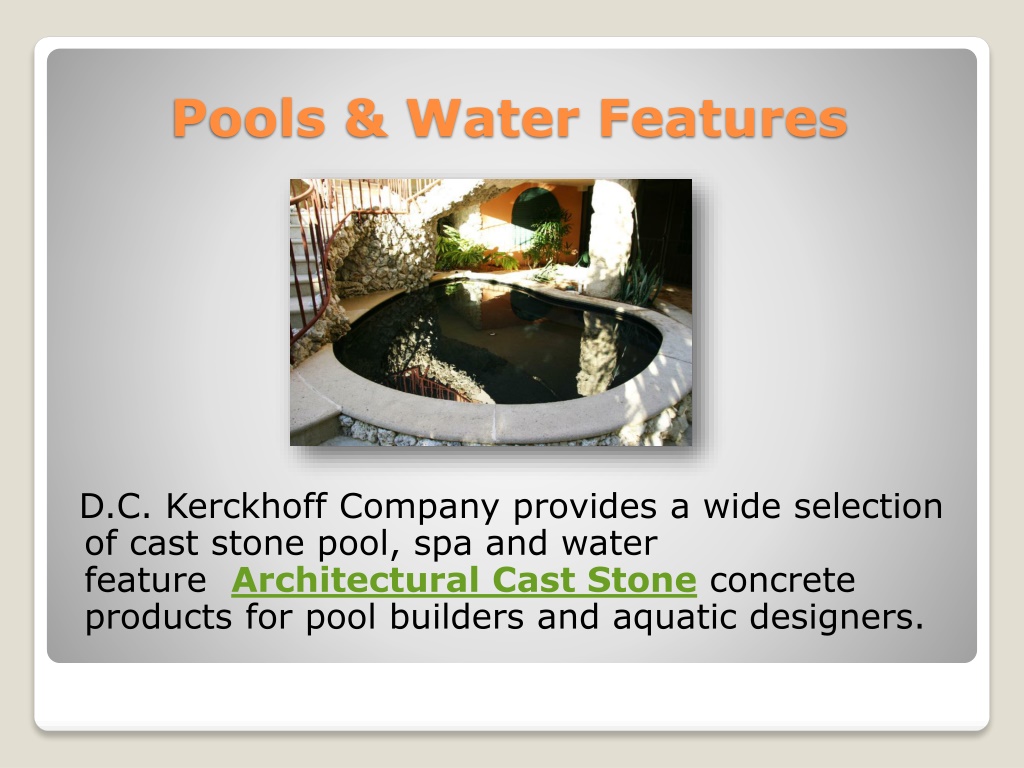 Pools & Water Features

D.C. Kerckhoff Company provides a wide selection of cast stone pool, spa and water feature Architectural Cast Stone concrete products for pool builders and aquatic designers.